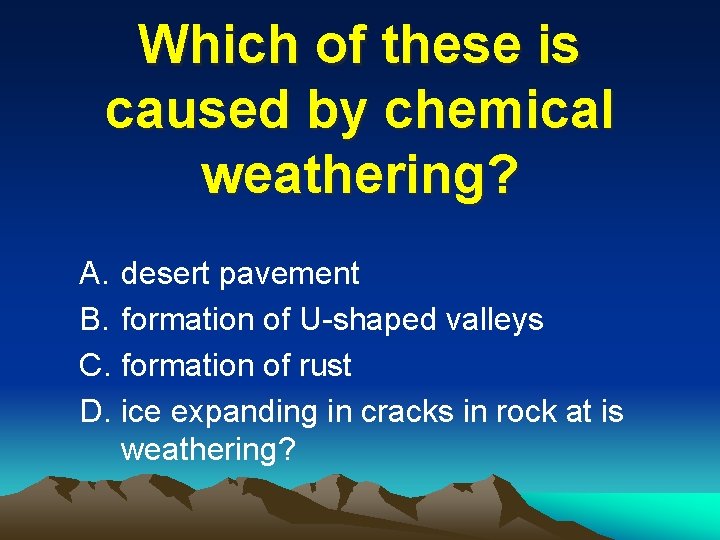 Which of these is caused by chemical weathering?

A. desert pavement
B. formation of U-shaped valleys
C. formation of rust
D. ice expanding in cracks in rock at is weathering?